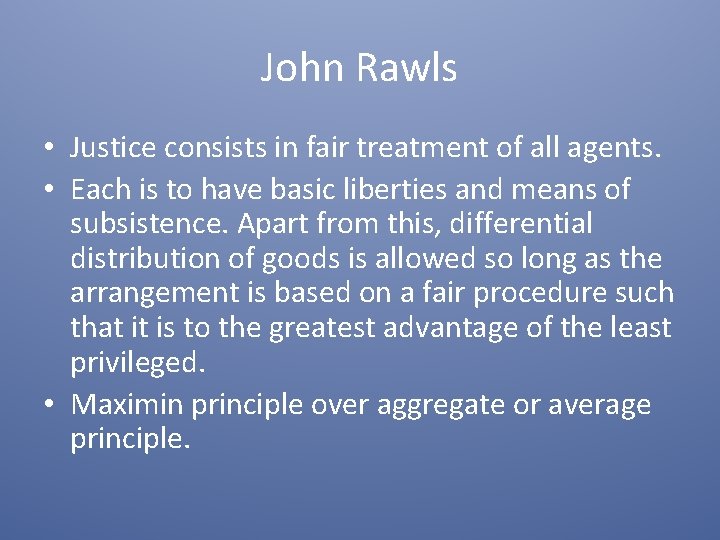 John Rawls

• Justice consists in fair treatment of all agents.
• Each is to have basic liberties and means of subsistence. Apart from this, differential distribution of goods is allowed so long as the arrangement is based on a fair procedure such that it is to the greatest advantage of the least privileged.
• Maximin principle over aggregate or average principle.